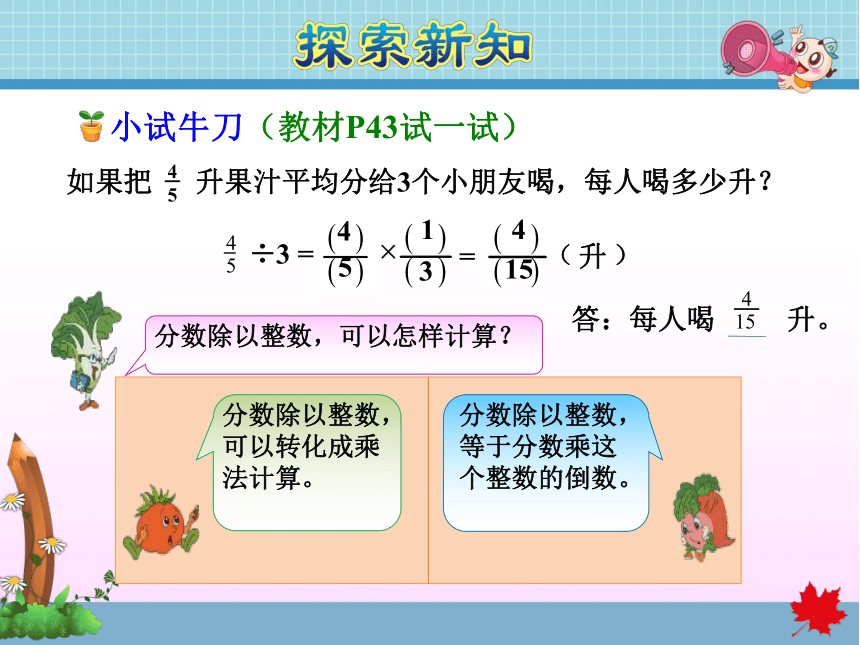 探索新知

小试牛刀（教材P43试一试）

如果把 $\frac{4}{5}$ 升果汁平均分给3个小朋友喝，每人喝多少升？

$\frac{4}{5} \div 3 = \frac{(4)}{(5)} \times \frac{(1)}{(3)} = \frac{(4)}{(15)}$（升）

答：每人喝 $\frac{4}{15}$ 升。

分数除以整数，可以怎样计算？

分数除以整数，可以转化成乘法计算。

分数除以整数，等于分数乘这个整数的倒数。